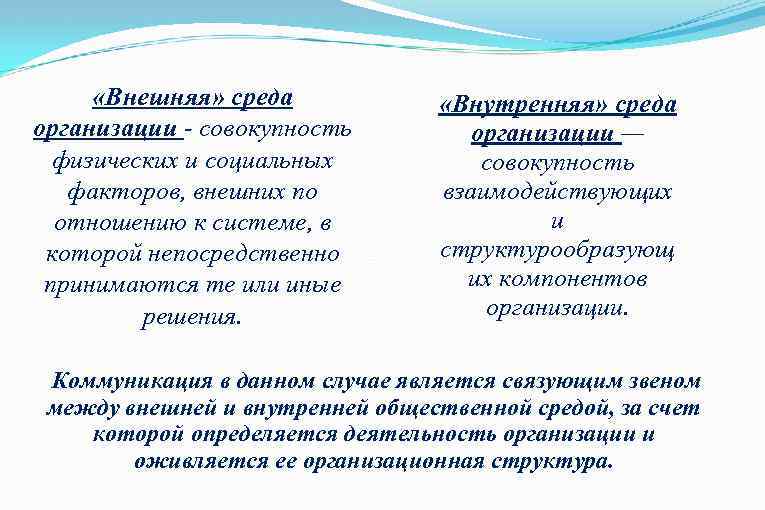 «Внешняя» среда организации - совокупность физических и социальных факторов, внешних по отношению к системе, в которой непосредственно принимаются те или иные решения.

«Внутренняя» среда организации — совокупность взаимодействующих и структурообразующих компонентов организации.

Коммуникация в данном случае является связующим звеном между внешней и внутренней общественной средой, за счет которой определяется деятельность организации и оживляется ее организационная структура.